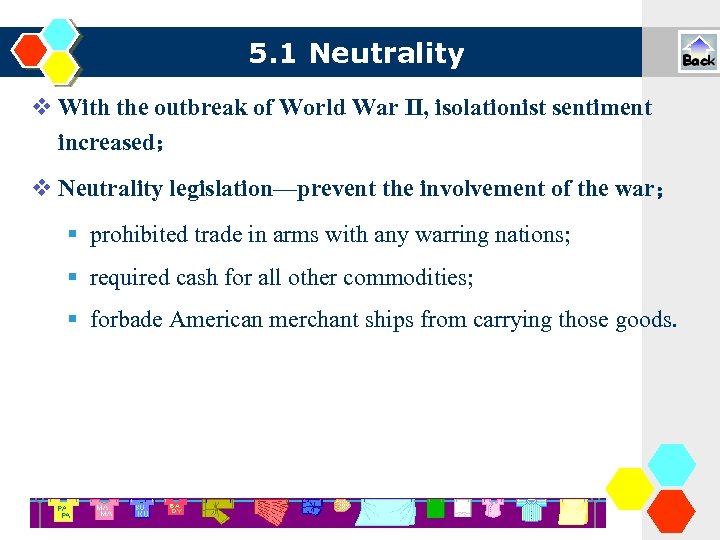 5.1 Neutrality

Back

❖ With the outbreak of World War II, isolationist sentiment increased;

❖ Neutrality legislation—prevent the involvement of the war;

▪ prohibited trade in arms with any warring nations;

▪ required cash for all other commodities;

▪ forbade American merchant ships from carrying those goods.

PA PA

MA MA

RU RU

BA BY